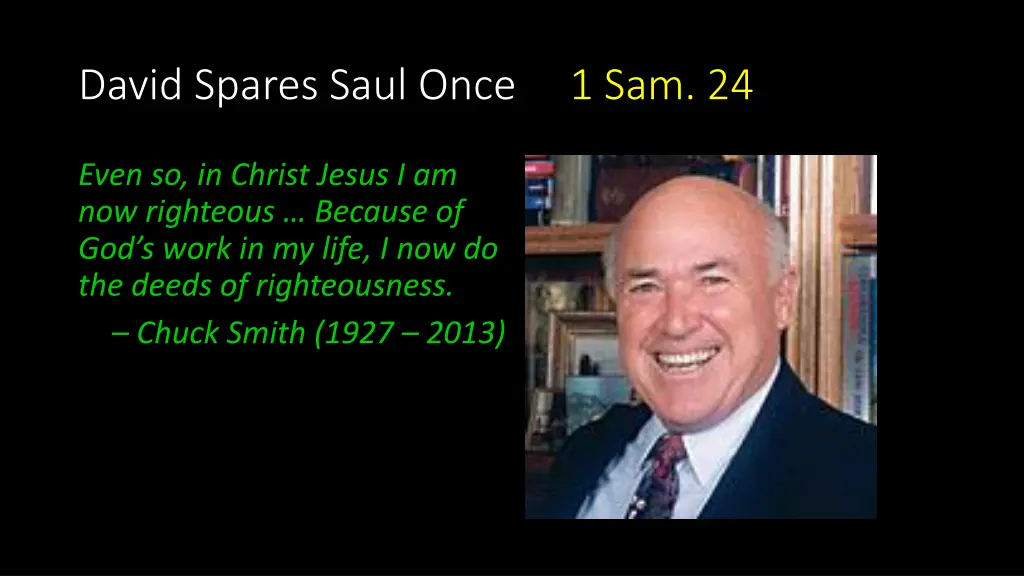 David Spares Saul Once 1 Sam. 24

Even so, in Christ Jesus I am now righteous … Because of God’s work in my life, I now do the deeds of righteousness.

– Chuck Smith (1927 – 2013)